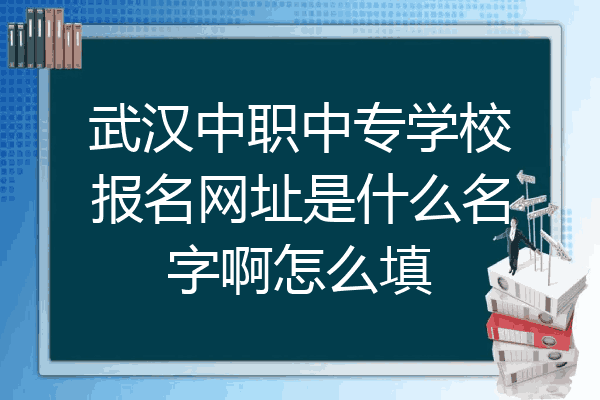 武汉中职中专学校报名网址是什么名字啊怎么填